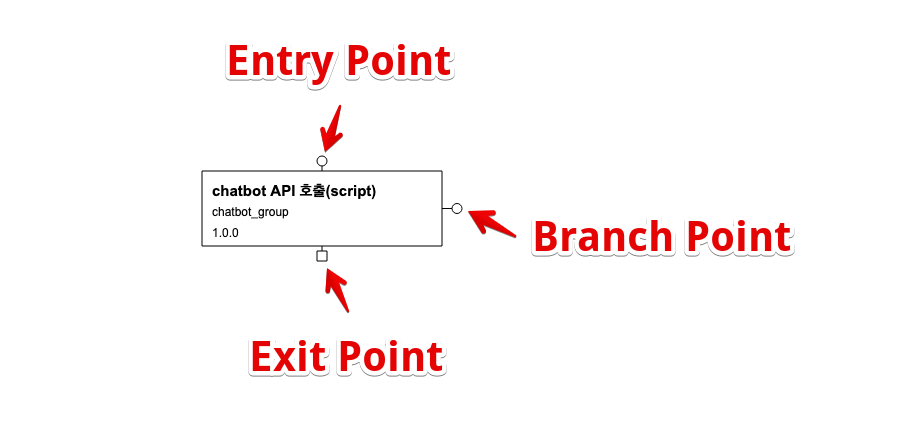 Entry Point

chatbot API 호출(script)
chatbot_group
1.0.0

Branch Point

Exit Point